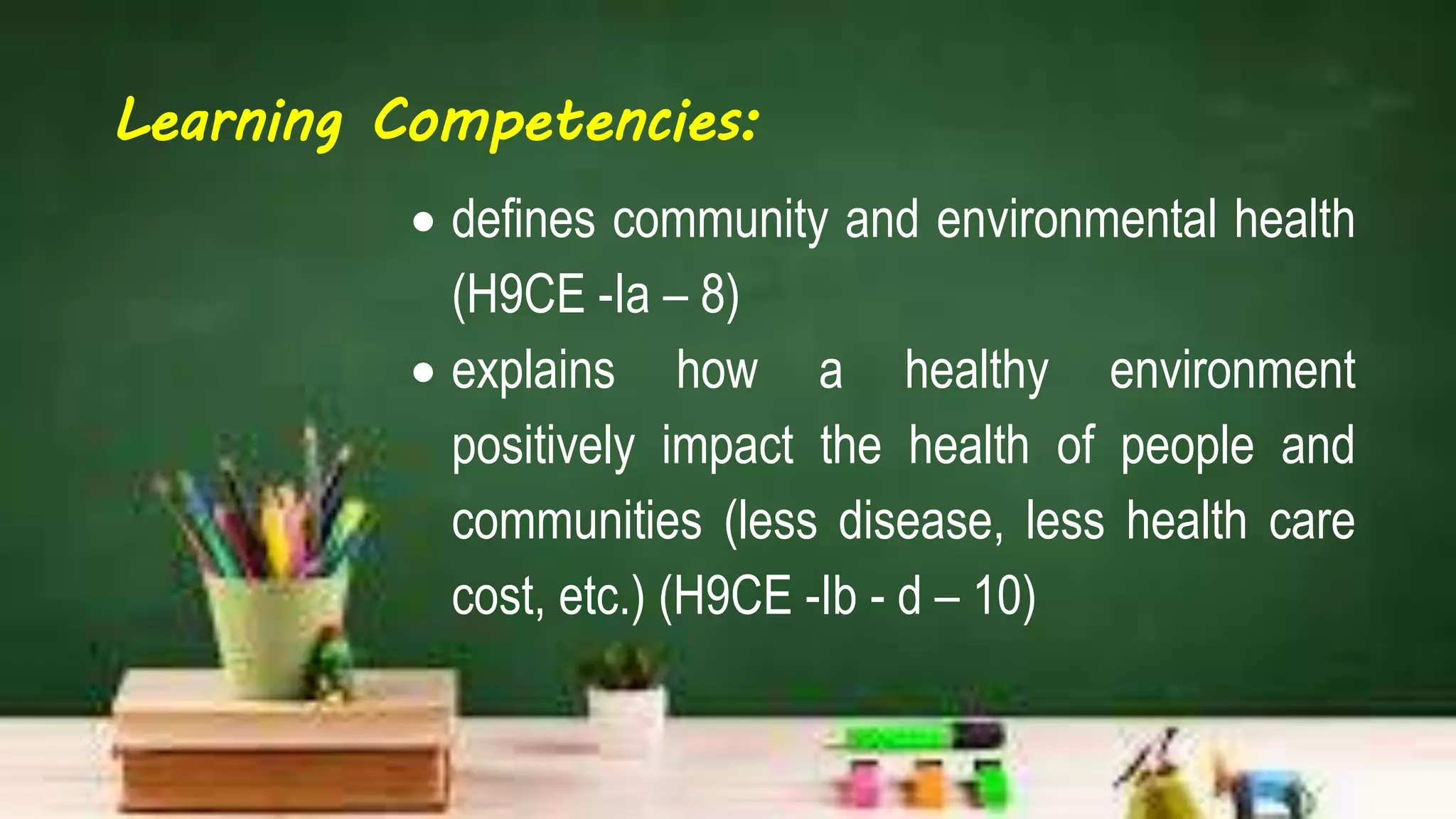 Learning Competencies:

• defines community and environmental health (H9CE -Ia – 8)

• explains how a healthy environment positively impact the health of people and communities (less disease, less health care cost, etc.) (H9CE -Ib - d – 10)